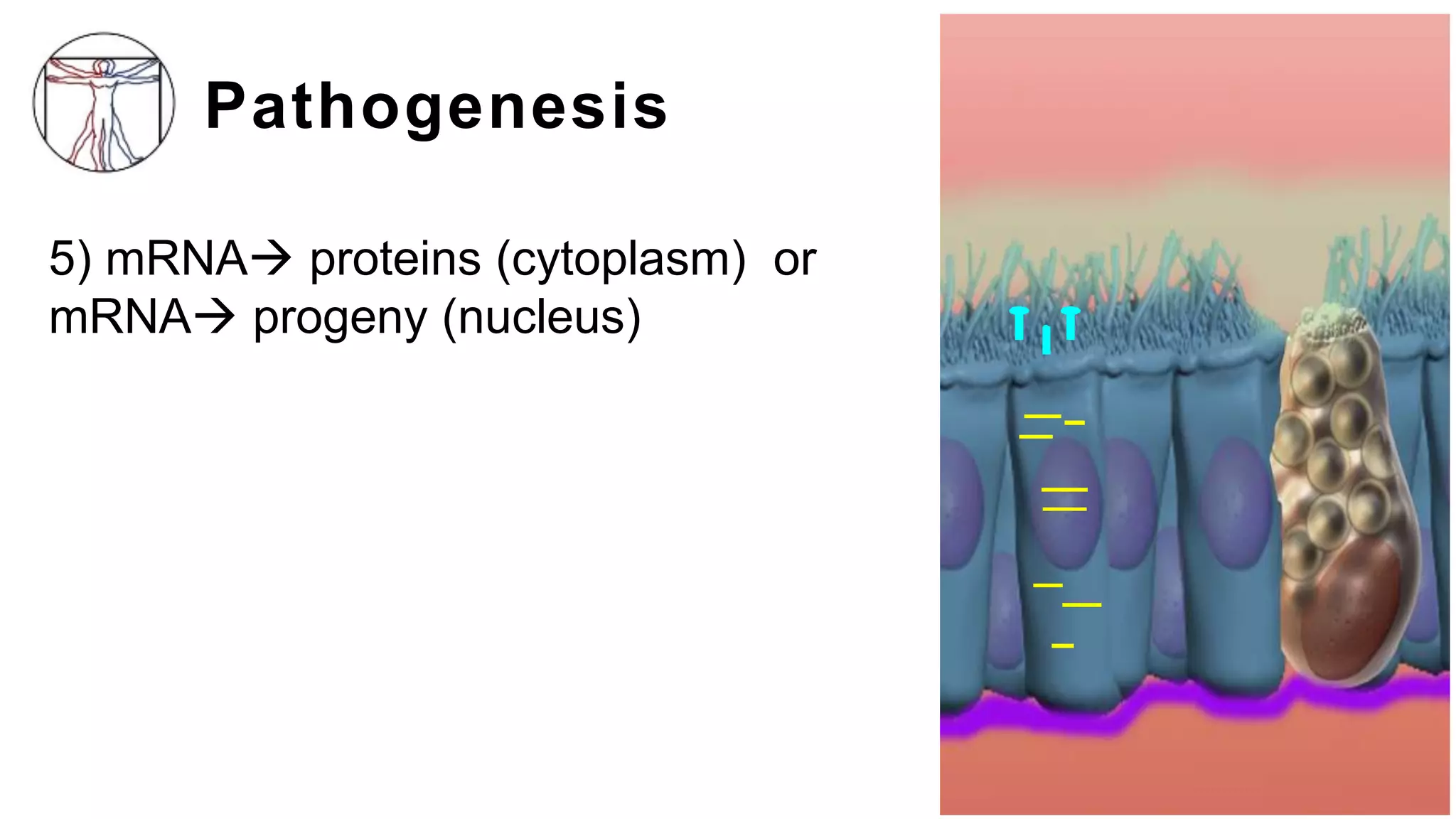 Pathogenesis

5) mRNA→ proteins (cytoplasm) or mRNA→ progeny (nucleus)